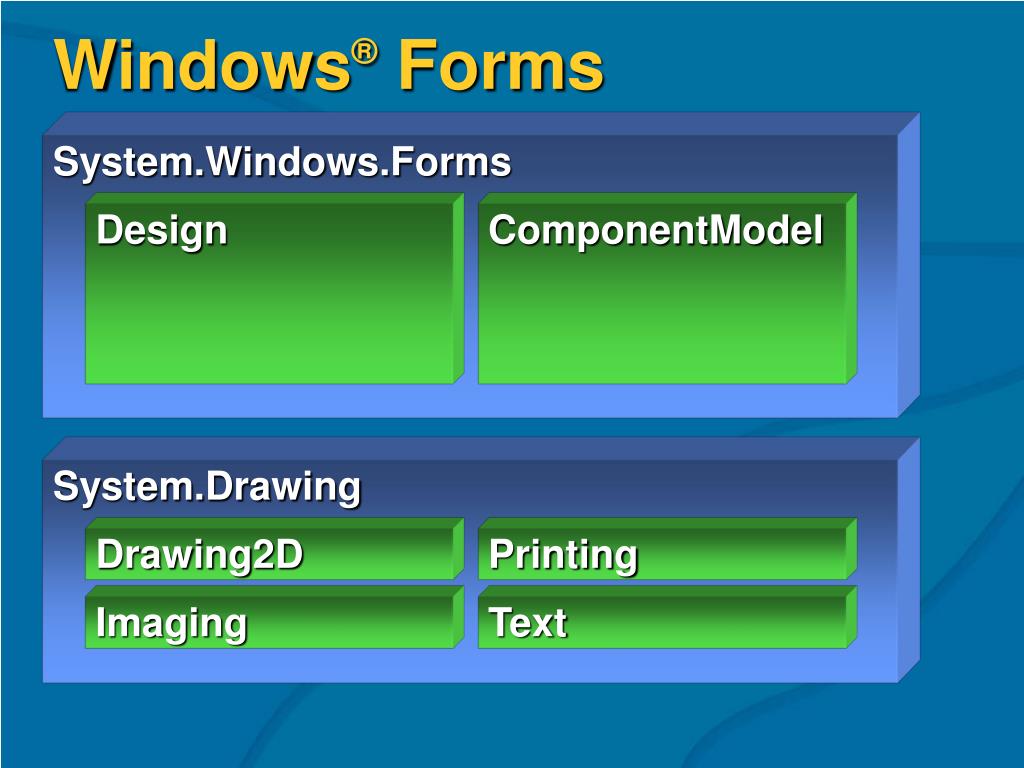 Windows® Forms

System.Windows.Forms

Design

ComponentModel

System.Drawing

Drawing2D

Printing

Imaging

Text